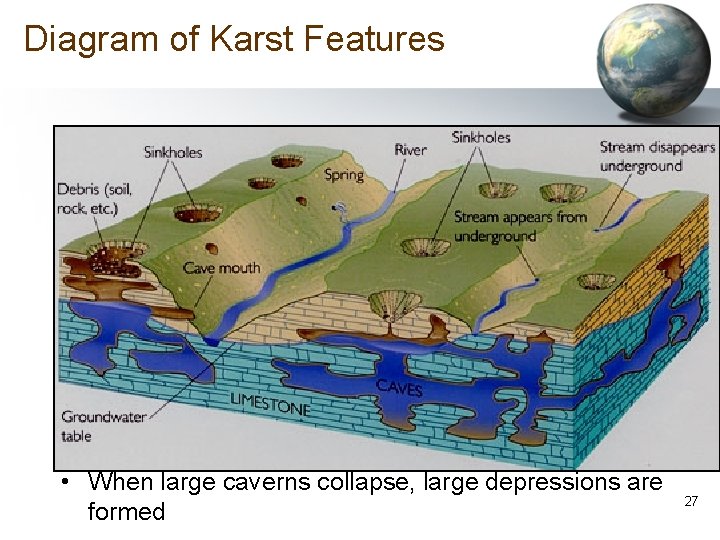 Diagram of Karst Features

Sinkholes

Debris (soil, rock, etc.)

Spring

River

Sinkholes

Stream disappears underground

Stream appears from underground

Cave mouth

CAVES

LIMESTONE

Groundwater table

• When large caverns collapse, large depressions are formed

27